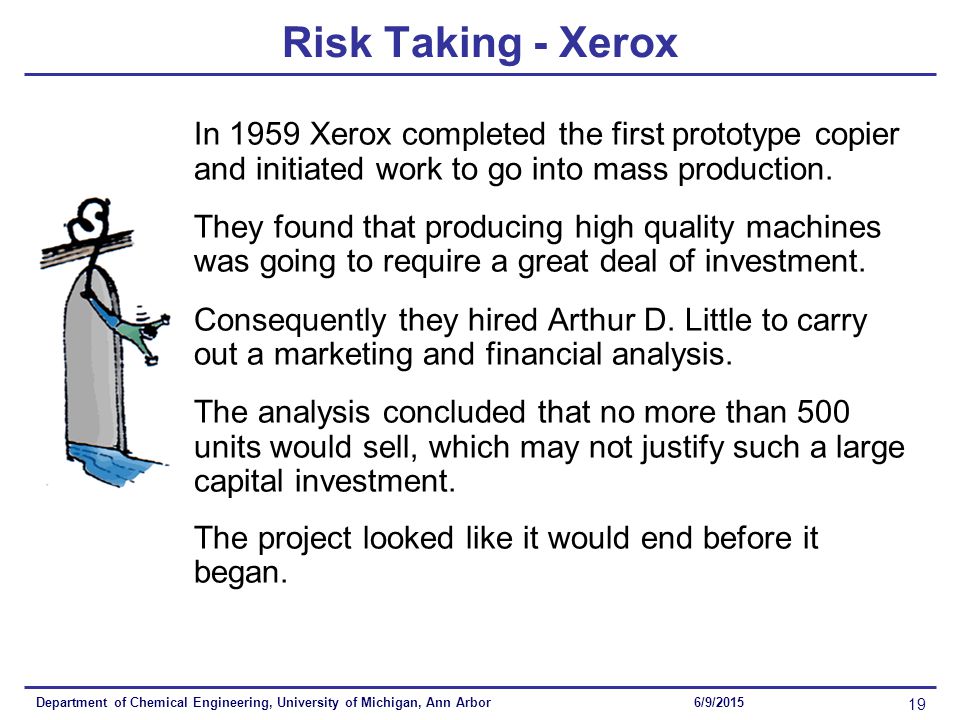 Risk Taking - Xerox

In 1959 Xerox completed the first prototype copier and initiated work to go into mass production.

They found that producing high quality machines was going to require a great deal of investment.

Consequently they hired Arthur D. Little to carry out a marketing and financial analysis.

The analysis concluded that no more than 500 units would sell, which may not justify such a large capital investment.

The project looked like it would end before it began.

Department of Chemical Engineering, University of Michigan, Ann Arbor 6/9/2015 19